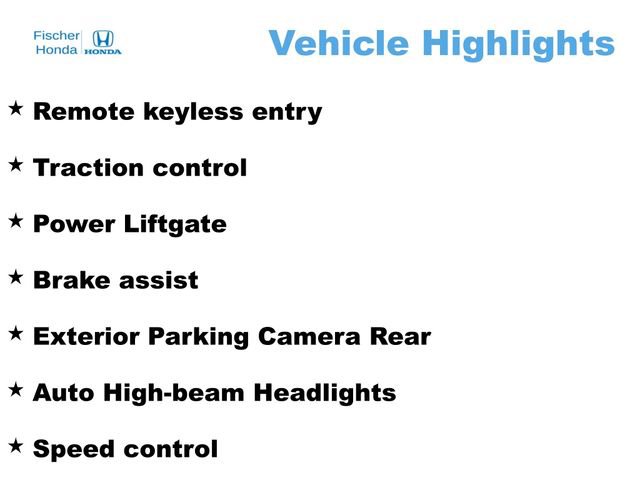 Fischer Honda HONDA

Vehicle Highlights

★ Remote keyless entry

★ Traction control

★ Power Liftgate

★ Brake assist

★ Exterior Parking Camera Rear

★ Auto High-beam Headlights

★ Speed control